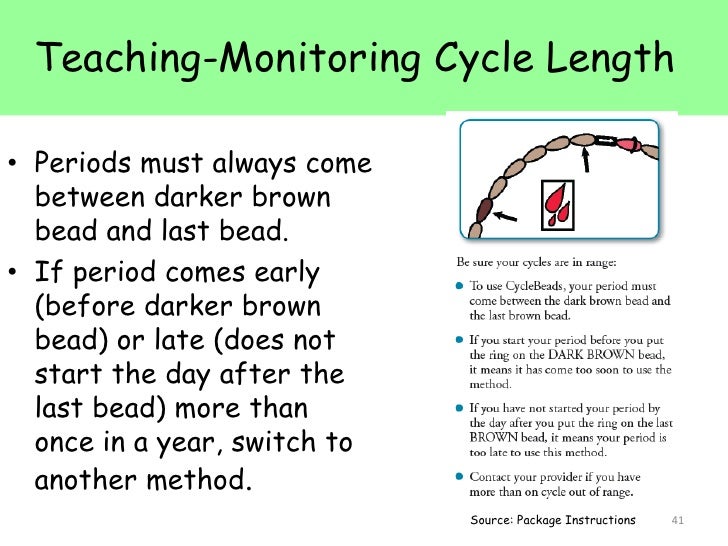 Teaching-Monitoring Cycle Length

• Periods must always come between darker brown bead and last bead.

• If period comes early (before darker brown bead) or late (does not start the day after the last bead) more than once in a year, switch to another method.

Be sure your cycles are in range:

• To use CycleBeads, your period must come between the dark brown bead and the last brown bead.

• If you start your period before you put the ring on the DARK BROWN bead, it means it has come too soon to use the method.

• If you have not started your period by the day after you put the ring on the last BROWN bead, it means your period is too late to use this method.

• Contact your provider if you have more than on cycle out of range.

Source: Package Instructions

41